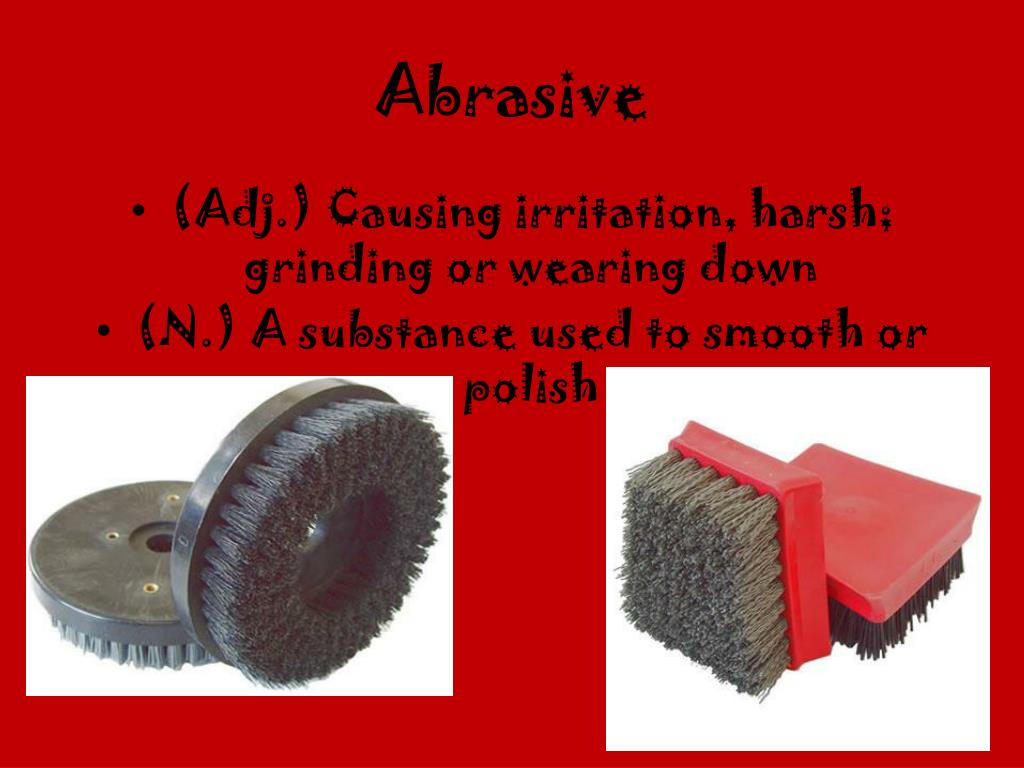 Abrasive

• (Adj.) Causing irritation, harsh; grinding or wearing down
• (N.) A substance used to smooth or polish